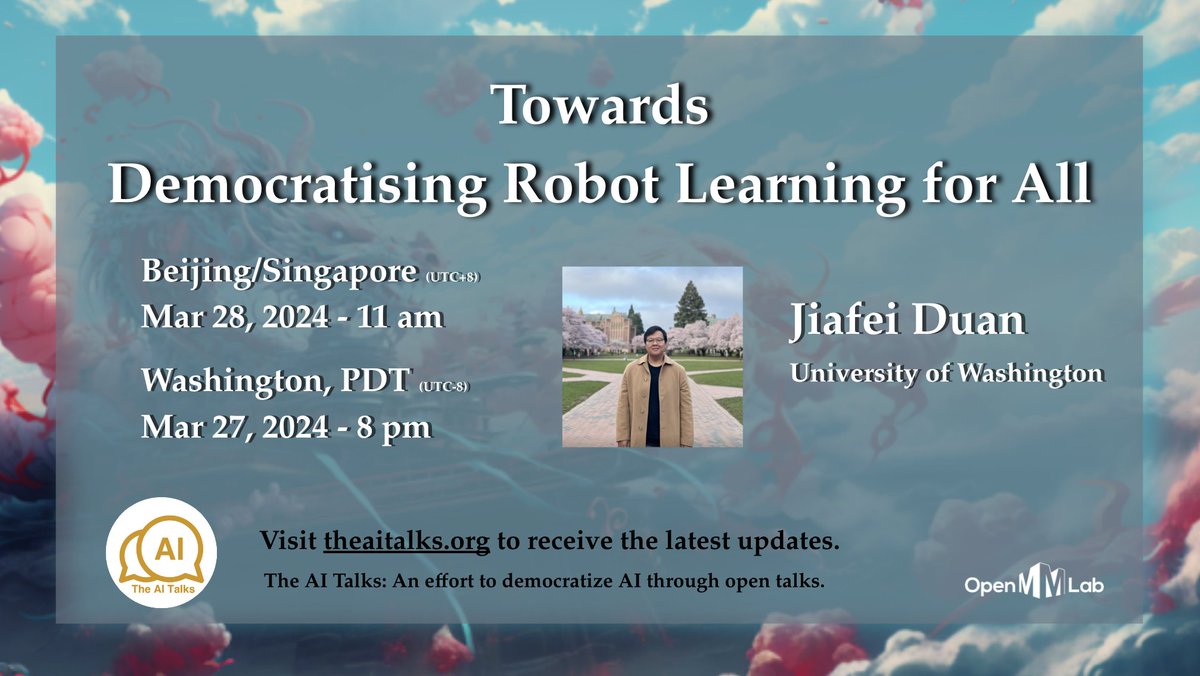 Towards
Democratising Robot Learning for All

Beijing/Singapore (UTC+8)
Mar 28, 2024 - 11 am

Washington, PDT (UTC-8)
Mar 27, 2024 - 8 pm

Jiafei Duan
University of Washington

AI
The AI Talks

Visit theaitalks.org to receive the latest updates.
The AI Talks: An effort to democratize AI through open talks.

OpenMMLab